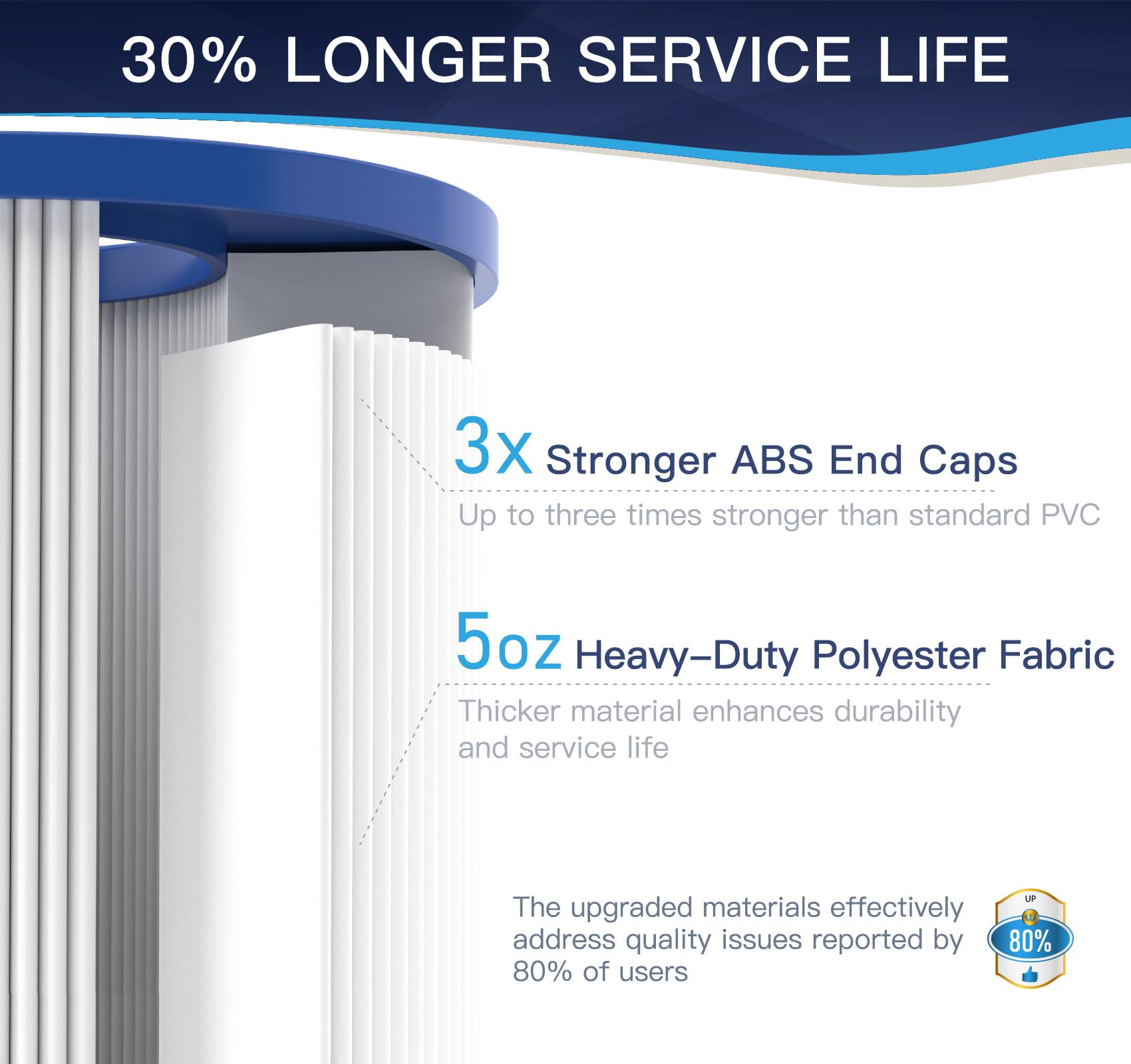 30% LONGER SERVICE LIFE

3x Stronger ABS End Caps

Up to three times stronger than standard PVC

5oz Heavy–Duty Polyester Fabric

Thicker material enhances durability and service life

The upgraded materials effectively address quality issues reported by 80% of users

UP
80%